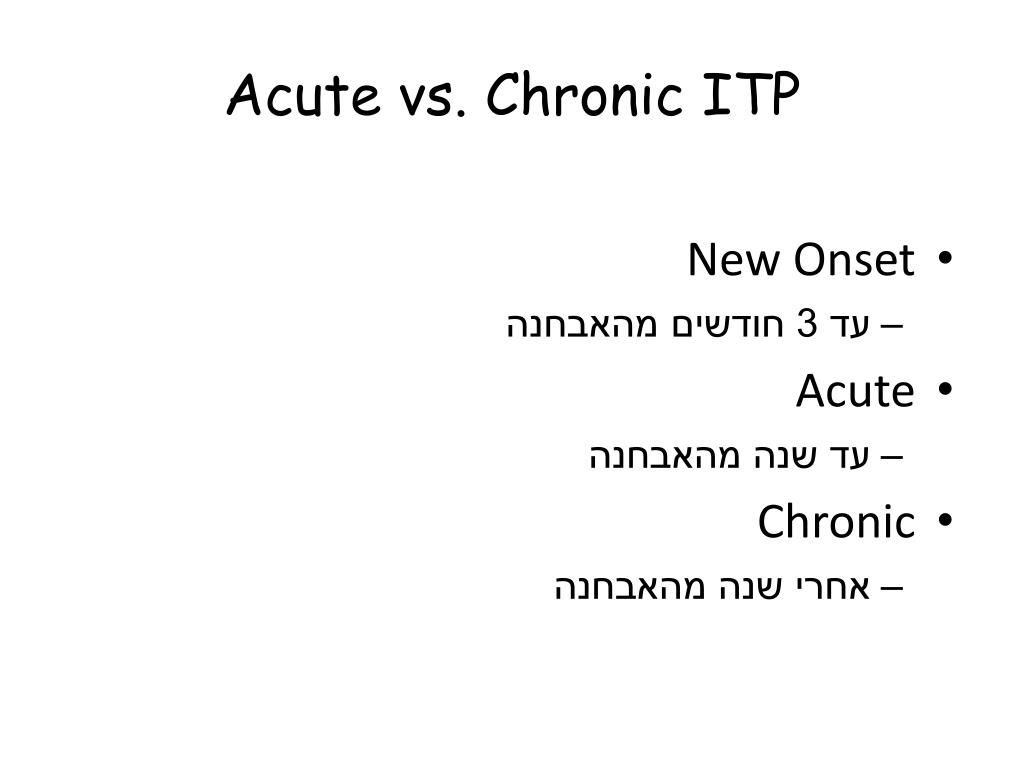 Acute vs. Chronic ITP

• New Onset
– עד 3 חודשים מהאבחנה
• Acute
– עד שנה מהאבחנה
• Chronic
– אחרי שנה מהאבחנה